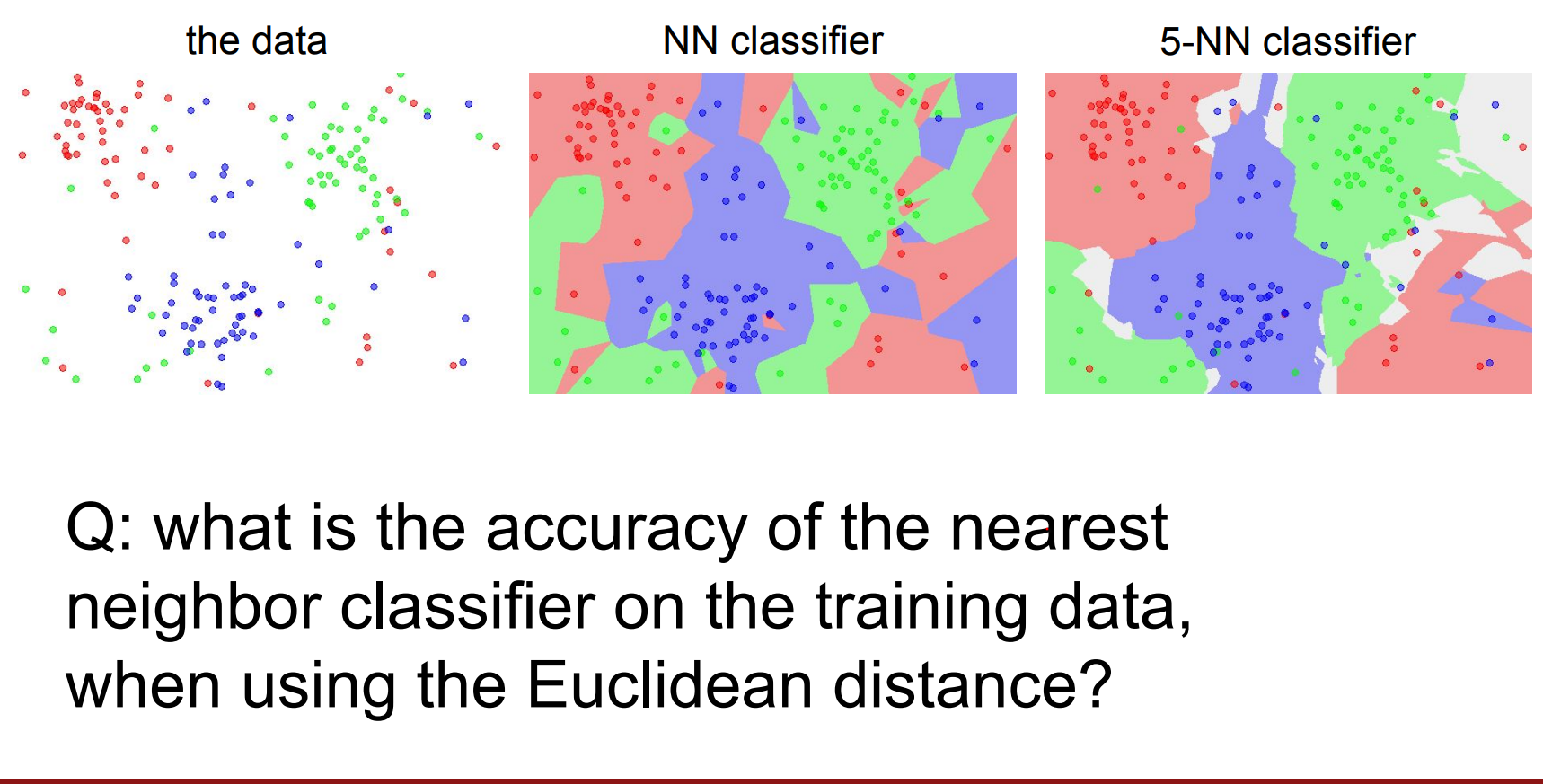 the data

NN classifier

5-NN classifier

Q: what is the accuracy of the nearest neighbor classifier on the training data, when using the Euclidean distance?